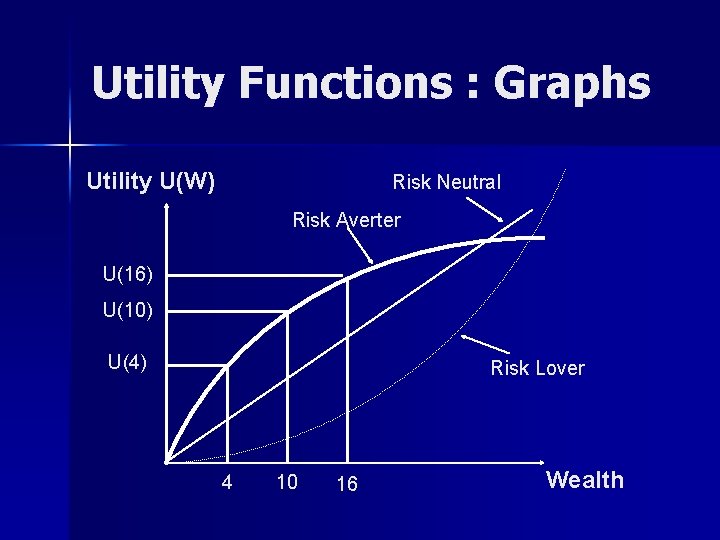 Utility Functions : Graphs

Utility U(W)

Risk Neutral

Risk Averter

U(16)

U(10)

U(4)

Risk Lover

4

10

16

Wealth